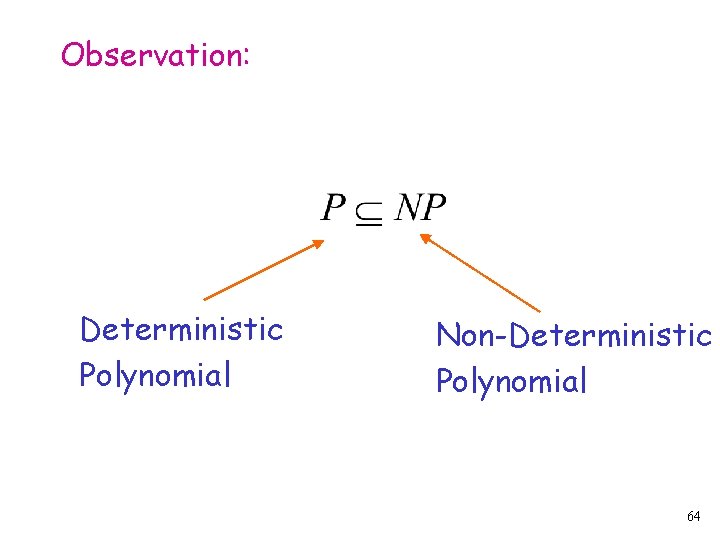 Observation:

$P \subseteq NP$

Deterministic
Polynomial

Non-Deterministic
Polynomial

64